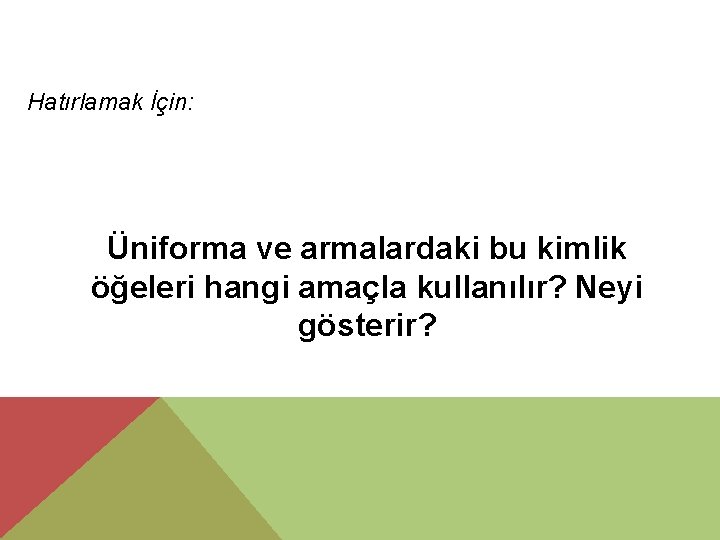 Hatırlamak İçin:

Üniforma ve armalardaki bu kimlik öğeleri hangi amaçla kullanılır? Neyi gösterir?